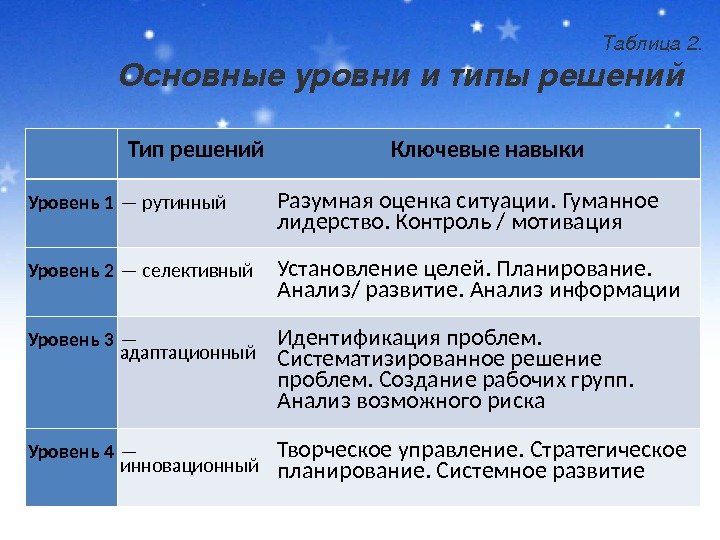 Таблица 2.

Основные уровни и типы решений

| | Тип решений | Ключевые навыки |
|---|---|---|
| Уровень 1 | — рутинный | Разумная оценка ситуации. Гуманное лидерство. Контроль / мотивация |
| Уровень 2 | — селективный | Установление целей. Планирование. Анализ/ развитие. Анализ информации |
| Уровень 3 | — адаптационный | Идентификация проблем. Систематизированное решение проблем. Создание рабочих групп. Анализ возможного риска |
| Уровень 4 | — инновационный | Творческое управление. Стратегическое планирование. Системное развитие |